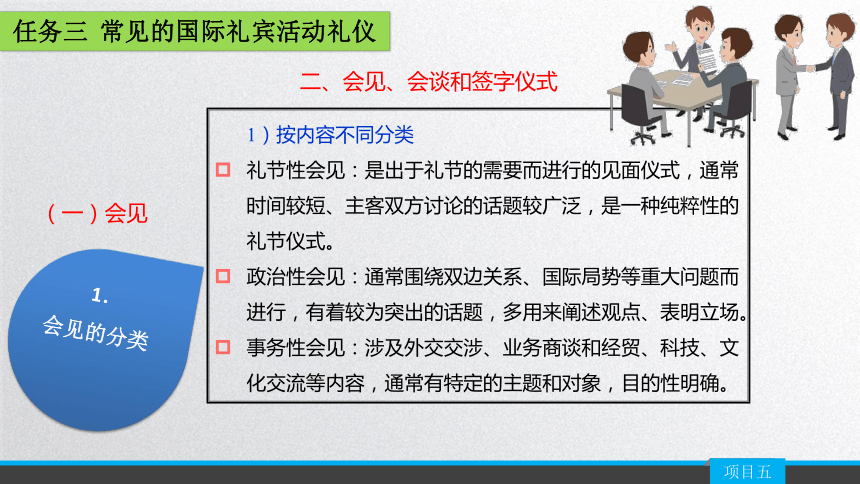 任务三 常见的国际礼宾活动礼仪

二、会见、会谈和签字仪式

（一）会见

1.
会见的分类

1）按内容不同分类

礼节性会见：是出于礼节的需要而进行的见面仪式，通常时间较短、主客双方讨论的话题较广泛，是一种纯粹性的礼节仪式。

政治性会见：通常围绕双边关系、国际局势等重大问题而进行，有着较为突出的话题，多用来阐述观点、表明立场。

事务性会见：涉及外交交涉、业务商谈和经贸、科技、文化交流等内容，通常有特定的主题和对象，目的性明确。

项目五